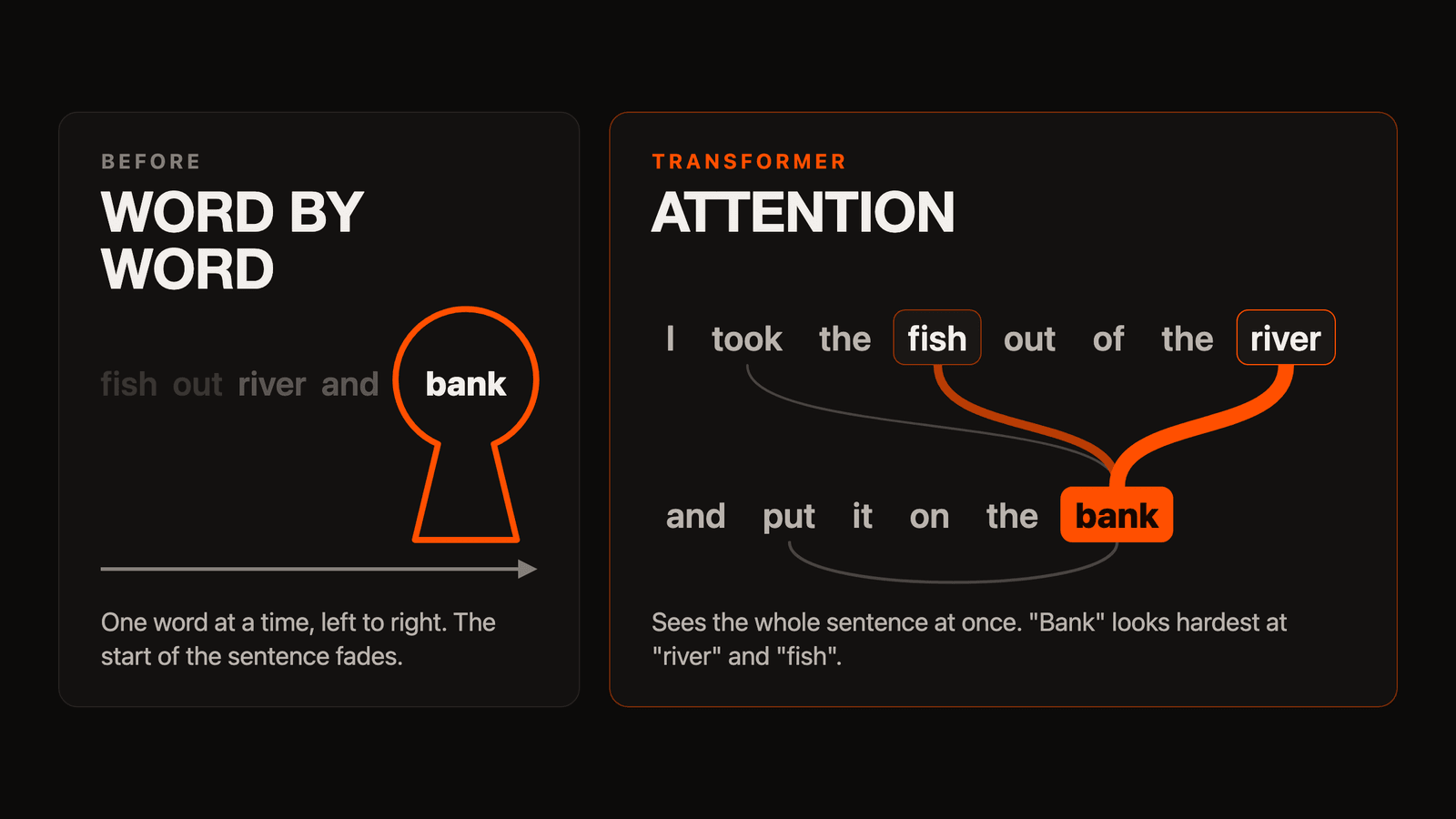 BEFORE

WORD BY WORD

fish out river and bank

One word at a time, left to right. The start of the sentence fades.

TRANSFORMER

ATTENTION

I took the fish out of the river

and put it on the bank

Sees the whole sentence at once. "Bank" looks hardest at "river" and "fish".